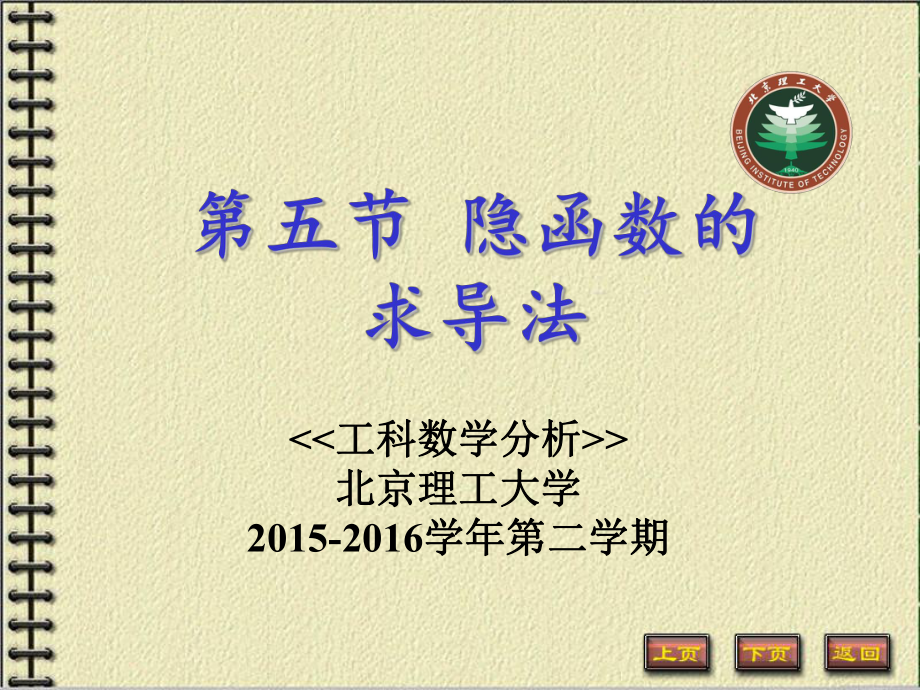 北京理工大学
BEIJING INSTITUTE OF TECHNOLOGY
1940

第五节 隐函数的求导法

<<工科数学分析>>
北京理工大学
2015-2016学年第二学期

上页 下页 返回